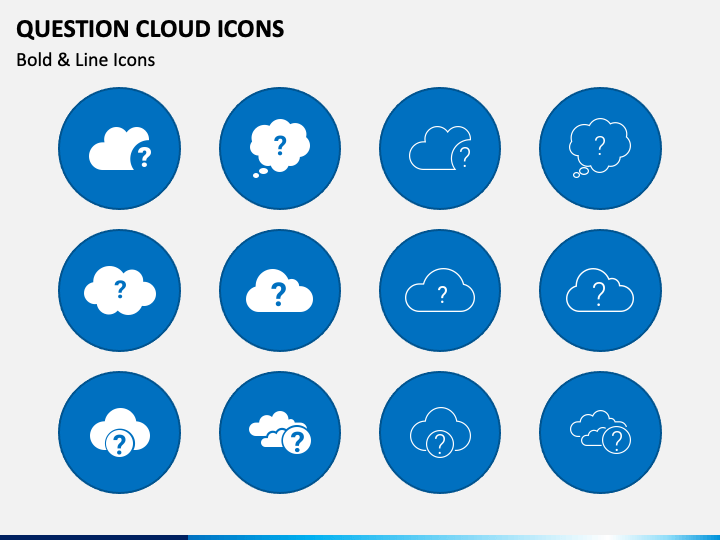 QUESTION CLOUD ICONS
Bold & Line Icons

? ? ? ?
? ? ? ?
? ? ? ?